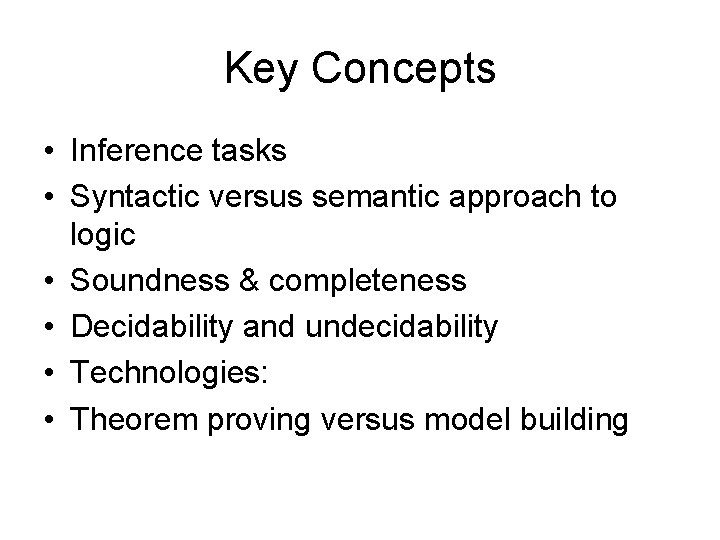 Key Concepts

• Inference tasks
• Syntactic versus semantic approach to logic
• Soundness & completeness
• Decidability and undecidability
• Technologies:
• Theorem proving versus model building